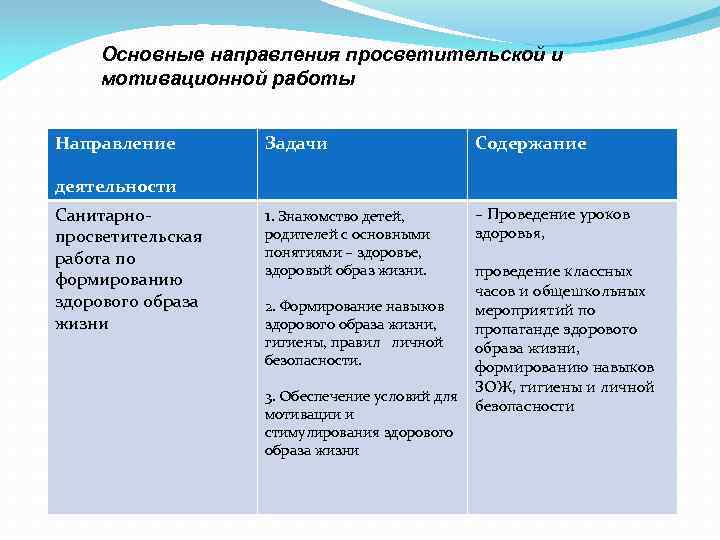 Основные направления просветительской и мотивационной работы

| Направление деятельности | Задачи | Содержание |
|---|---|---|
| Санитарно-просветительская работа по формированию здорового образа жизни | 1. Знакомство детей, родителей с основными понятиями – здоровье, здоровый образ жизни. 2. Формирование навыков здорового образа жизни, гигиены, правил личной безопасности. 3. Обеспечение условий для мотивации и стимулирования здорового образа жизни | – Проведение уроков здоровья, проведение классных часов и общешкольных мероприятий по пропаганде здорового образа жизни, формированию навыков ЗОЖ, гигиены и личной безопасности |